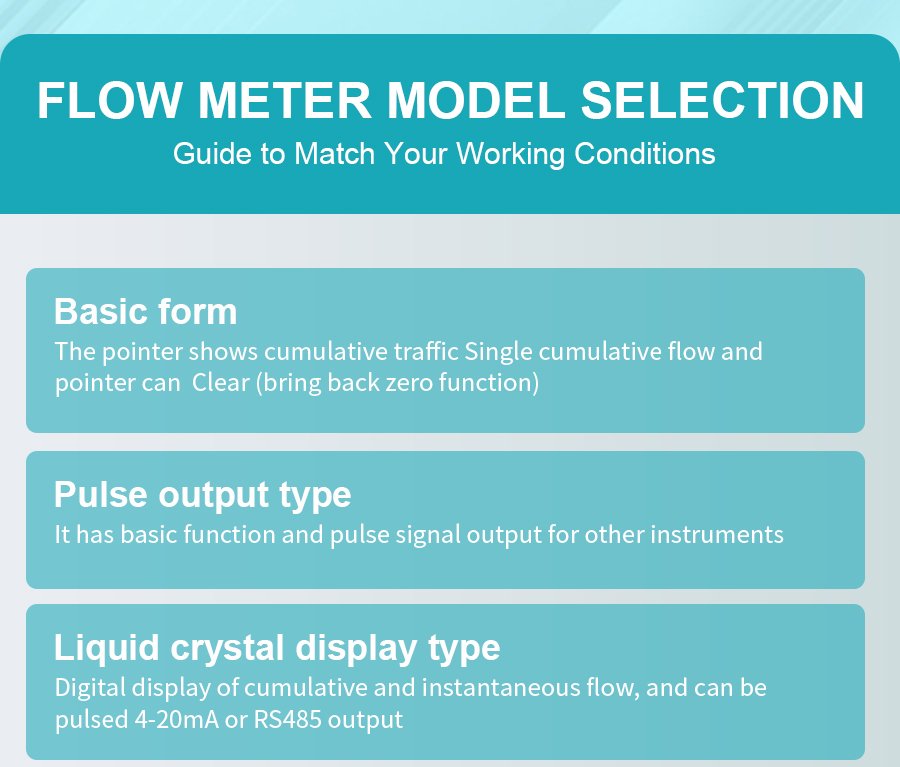 FLOW METER MODEL SELECTION
Guide to Match Your Working Conditions

Basic form
The pointer shows cumulative traffic Single cumulative flow and pointer can  Clear (bring back zero function)

Pulse output type
It has basic function and pulse signal output for other instruments

Liquid crystal display type
Digital display of cumulative and instantaneous flow, and can be pulsed 4-20mA or RS485 output